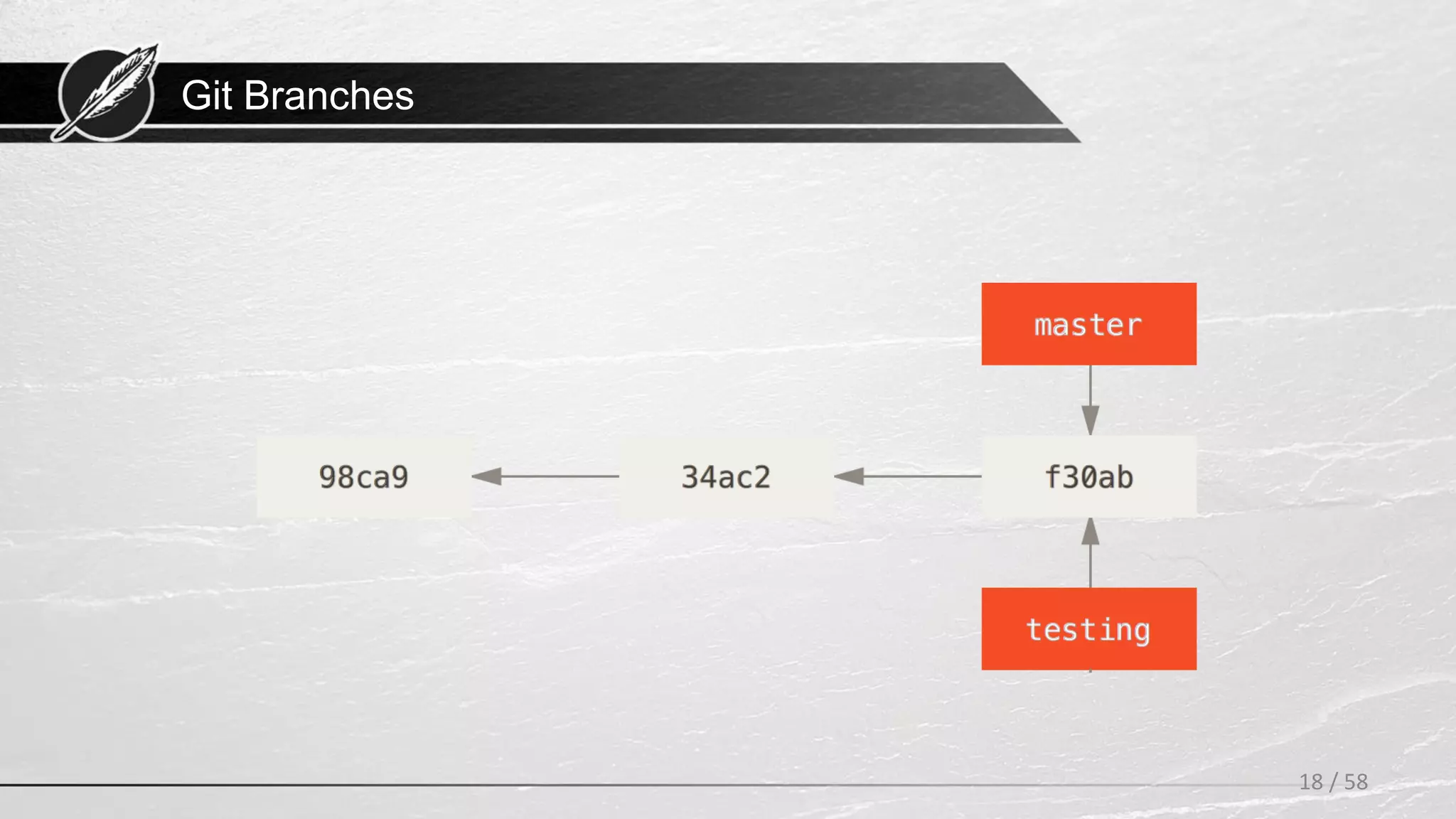 Git Branches

master

98ca9

34ac2

f30ab

testing

18 / 58